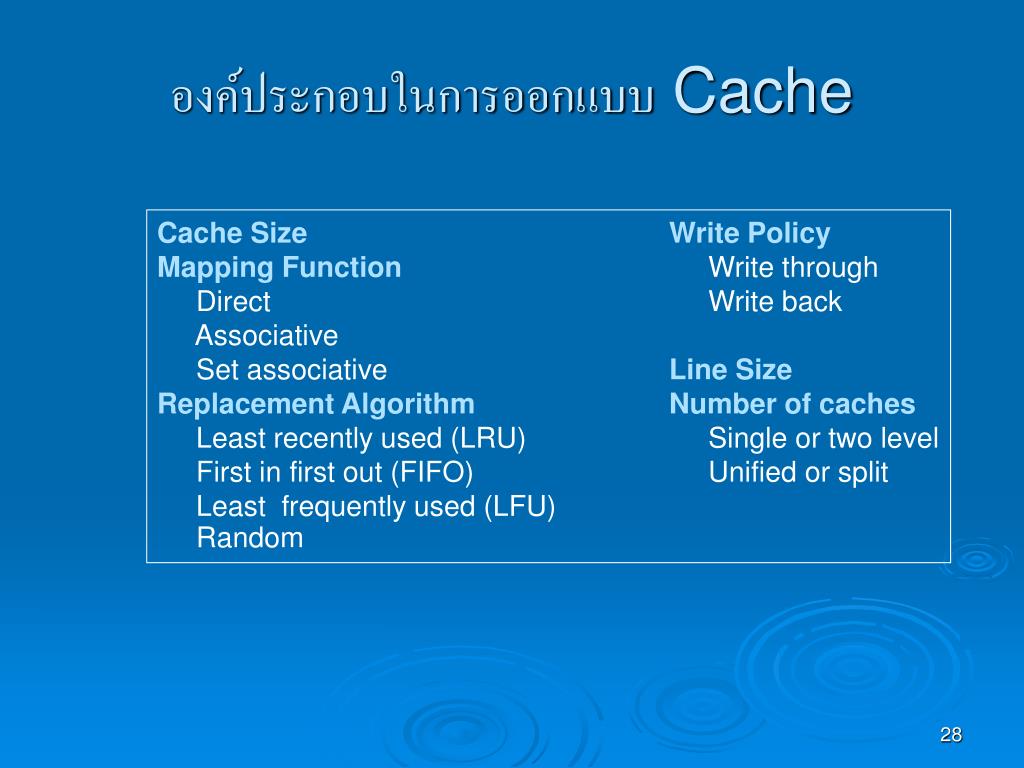 องค์ประกอบในการออกแบบ Cache

Cache Size
Mapping Function
Direct
Associative
Set associative
Replacement Algorithm
Least recently used (LRU)
First in first out (FIFO)
Least frequently used (LFU)
Random

Write Policy
Write through
Write back

Line Size
Number of caches
Single or two level
Unified or split

28